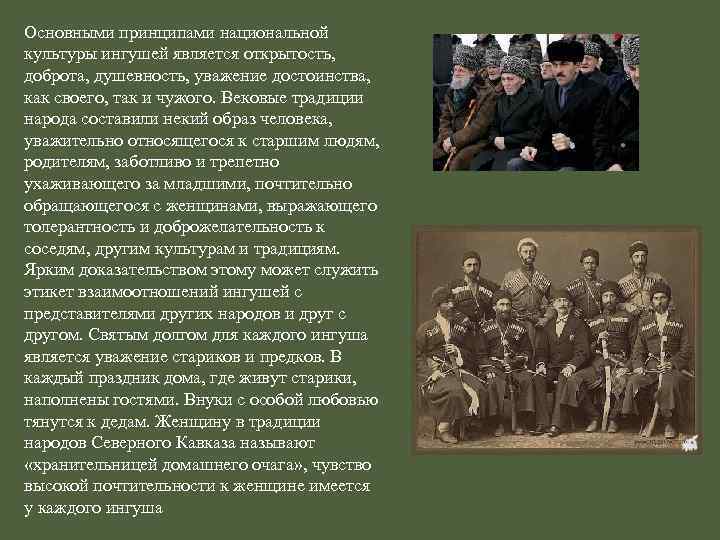 Основными принципами национальной культуры ингушей является открытость, доброта, душевность, уважение достоинства, как своего, так и чужого. Вековые традиции народа составили некий образ человека, уважительно относящегося к старшим людям, родителям, заботливо и трепетно ухаживающего за младшими, почтительно обращающегося с женщинами, выражающего толерантность и доброжелательность к соседям, другим культурам и традициям. Ярким доказательством этому может служить этикет взаимоотношений ингушей с представителями других народов и друг с другом. Святым долгом для каждого ингуша является уважение стариков и предков. В каждый праздник дома, где живут старики, наполнены гостями. Внуки с особой любовью тянутся к дедам. Женщину в традиции народов Северного Кавказа называют «хранительницей домашнего очага», чувство высокой почтительности к женщине имеется у каждого ингуша